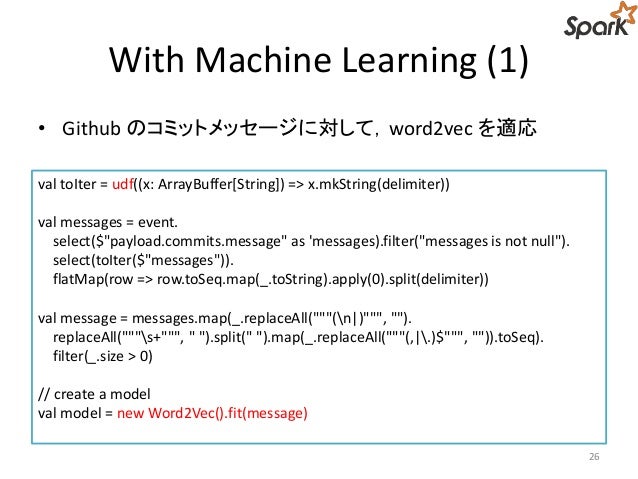 Spark

With Machine Learning (1)

• Github のコミットメッセージに対して，word2vec を適応

val toIter = udf((x: ArrayBuffer[String]) => x.mkString(delimiter))

val messages = event.
select($"payload.commits.message" as 'messages).filter("messages is not null").
select(toIter($"messages")).
flatMap(row => row.toSeq.map(_.toString).apply(0).split(delimiter))

val message = messages.map(_.replaceAll("""(\n|)""", "").
replaceAll("""\s+""", " ").split(" ").map(_.replaceAll("""(,|\.)$""", "")).toSeq).
filter(_.size > 0)

// create a model
val model = new Word2Vec().fit(message)

26